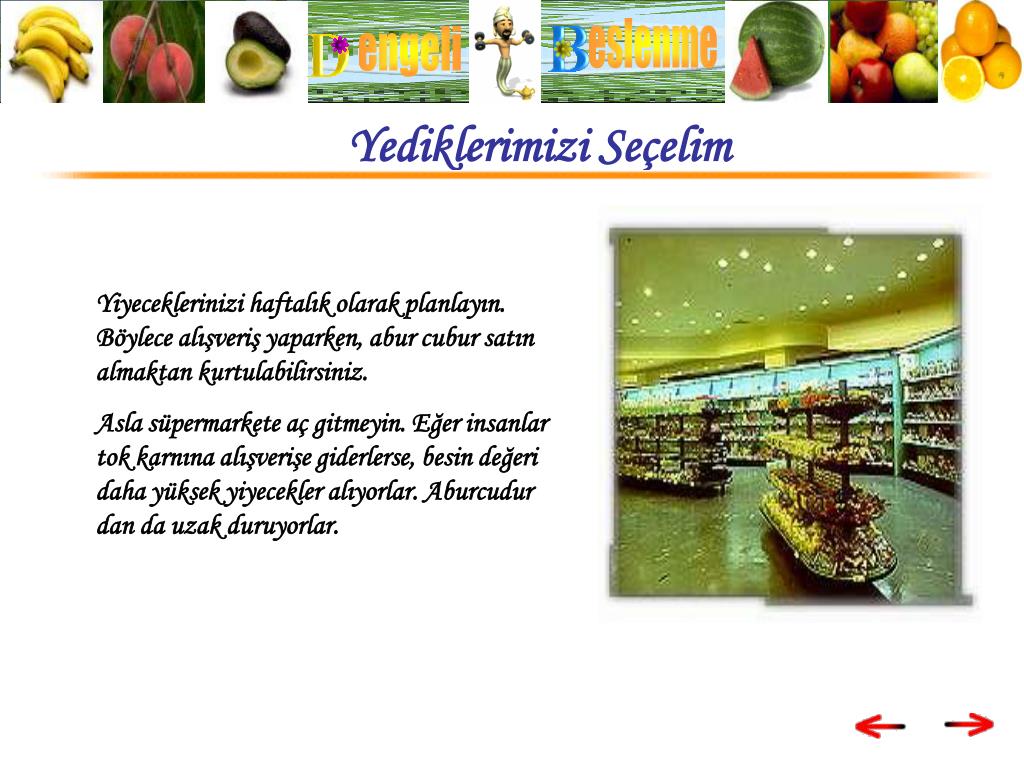 Dengeli Beslenme

Yediklerimizi Seçelim

Yiyeceklerinizi haftalık olarak planlayın. Böylece alışveriş yaparken, abur cubur satın almaktan kurtulabilirsiniz.

Asla süpermarkete aç gitmeyin. Eğer insanlar tok karnına alışverişe giderlerse, besin değeri daha yüksek yiyecekler alıyorlar. Aburcudur dan da uzak duruyorlar.